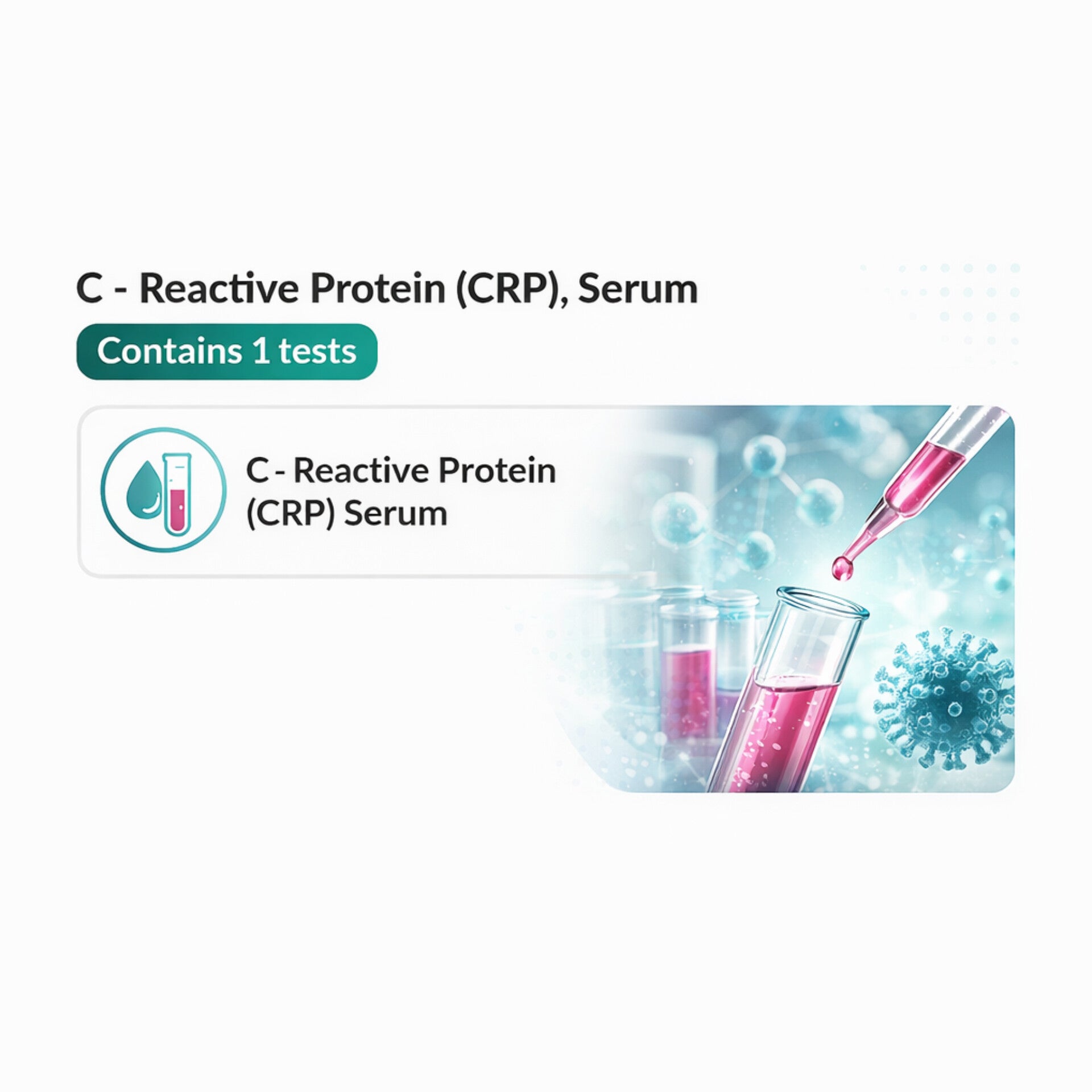 C - Reactive Protein (CRP), Serum

Contains 1 tests

C - Reactive Protein (CRP) Serum